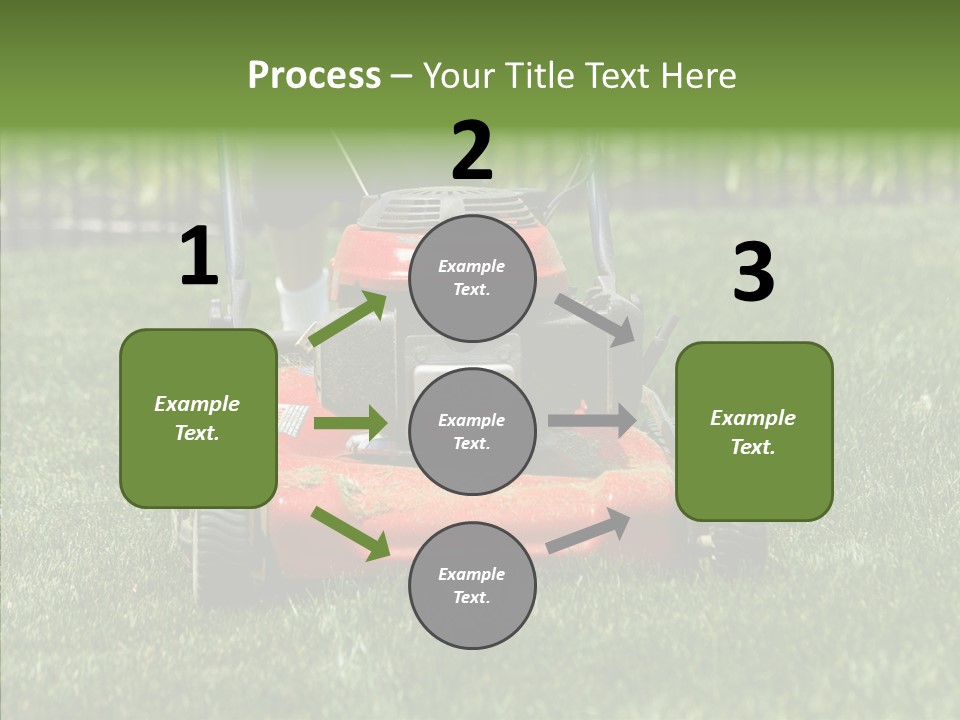 Process – Your Title Text Here

1

Example Text.

2

Example Text.

Example Text.

Example Text.

3

Example Text.